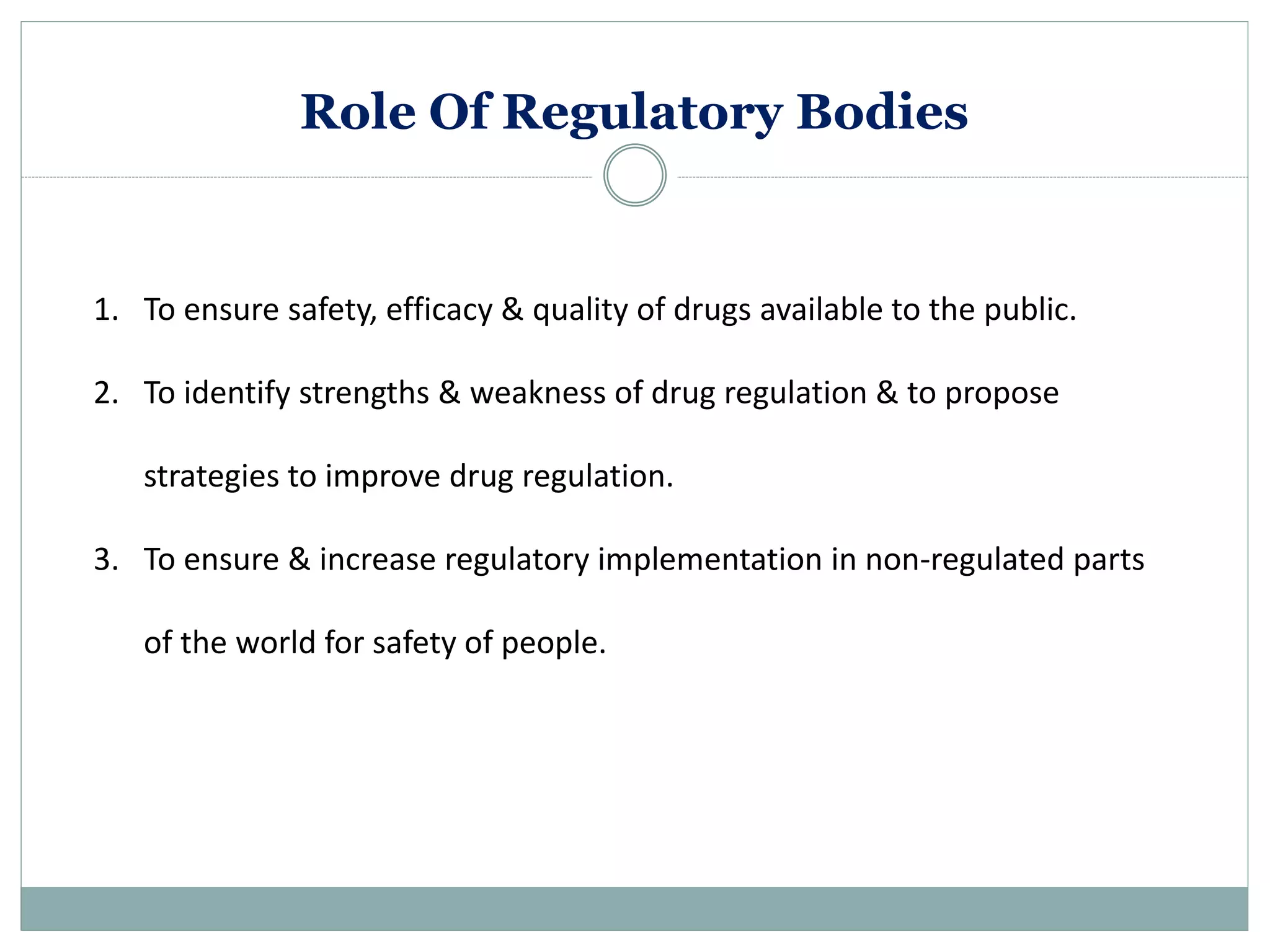 Role Of Regulatory Bodies

1. To ensure safety, efficacy & quality of drugs available to the public.

2. To identify strengths & weakness of drug regulation & to propose strategies to improve drug regulation.

3. To ensure & increase regulatory implementation in non-regulated parts of the world for safety of people.